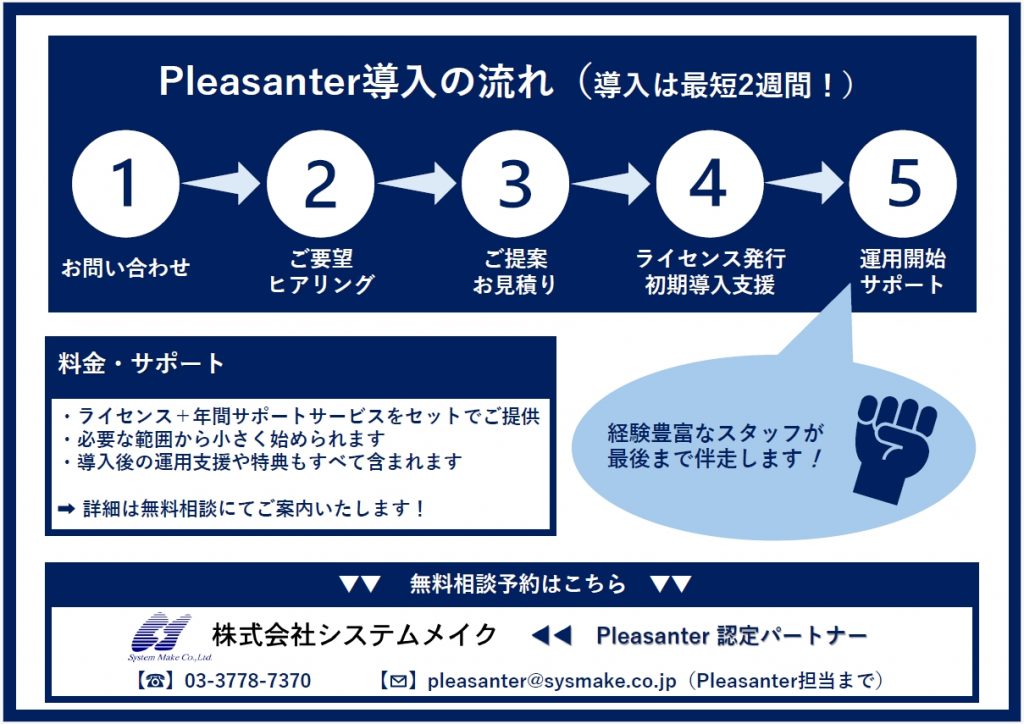 Pleasanter導入の流れ（導入は最短2週間！）

1
お問い合わせ

2
ご要望
ヒアリング

3
ご提案
お見積り

4
ライセンス発行
初期導入支援

5
運用開始
サポート

料金・サポート

・ライセンス＋年間サポートサービスをセットでご提供
・必要な範囲から小さく始められます
・導入後の運用支援や特典もすべて含まれます

➡ 詳細は無料相談にてご案内いたします！

経験豊富なスタッフが
最後まで伴走します！

▼▼ 無料相談予約はこちら ▼▼

System Make Co.,Ltd.
株式会社システムメイク ◀◀ Pleasanter 認定パートナー

【☎】03-3778-7370 【✉】pleasanter@sysmake.co.jp（Pleasanter担当まで）